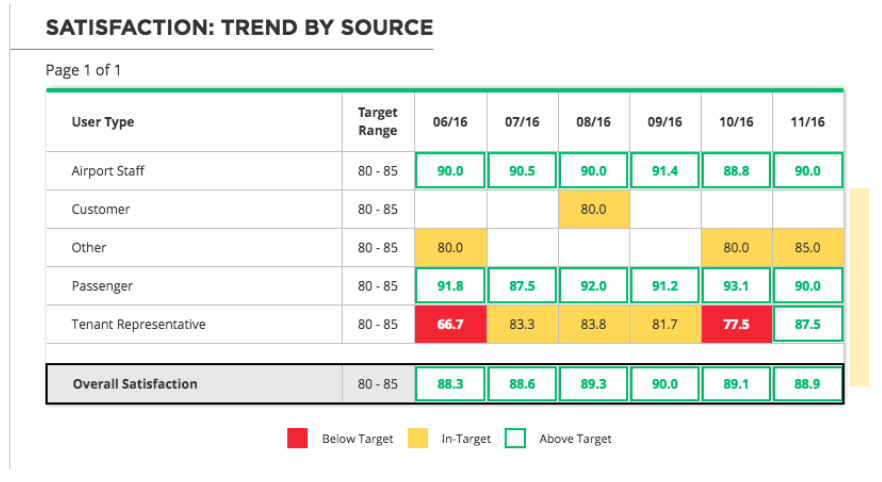 SATISFACTION: TREND BY SOURCE

Page 1 of 1

| User Type | Target Range | 06/16 | 07/16 | 08/16 | 09/16 | 10/16 | 11/16 |
|---|---|---|---|---|---|---|---|
| Airport Staff | 80 - 85 | 90.0 | 90.5 | 90.0 | 91.4 | 88.8 | 90.0 |
| Customer | 80 - 85 | | | 80.0 | | | |
| Other | 80 - 85 | 80.0 | | | | 80.0 | 85.0 |
| Passenger | 80 - 85 | 91.8 | 87.5 | 92.0 | 91.2 | 93.1 | 90.0 |
| Tenant Representative | 80 - 85 | 66.7 | 83.3 | 83.8 | 81.7 | 77.5 | 87.5 |
| Overall Satisfaction | 80 - 85 | 88.3 | 88.6 | 89.3 | 90.0 | 89.1 | 88.9 |

Below Target In-Target Above Target